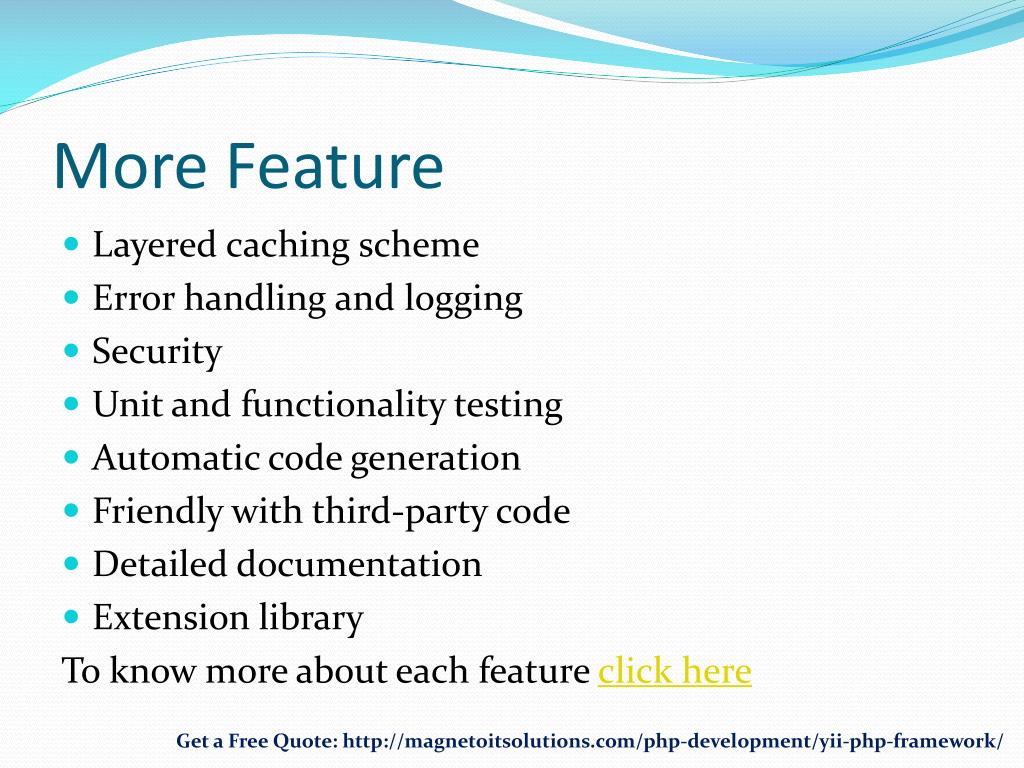 More Feature

- Layered caching scheme
- Error handling and logging
- Security
- Unit and functionality testing
- Automatic code generation
- Friendly with third-party code
- Detailed documentation
- Extension library

To know more about each feature click here

Get a Free Quote: http://magnetoitsolutions.com/php-development/yii-php-framework/